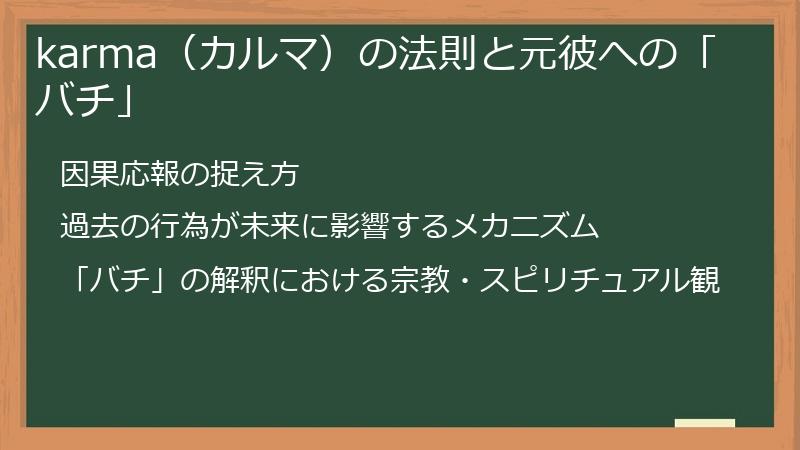 karma（カルマ）の法則と元彼への「バチ」

因果応報の捉え方

過去の行為が未来に影響するメカニズム

「バチ」の解釈における宗教・スピリチュアル観